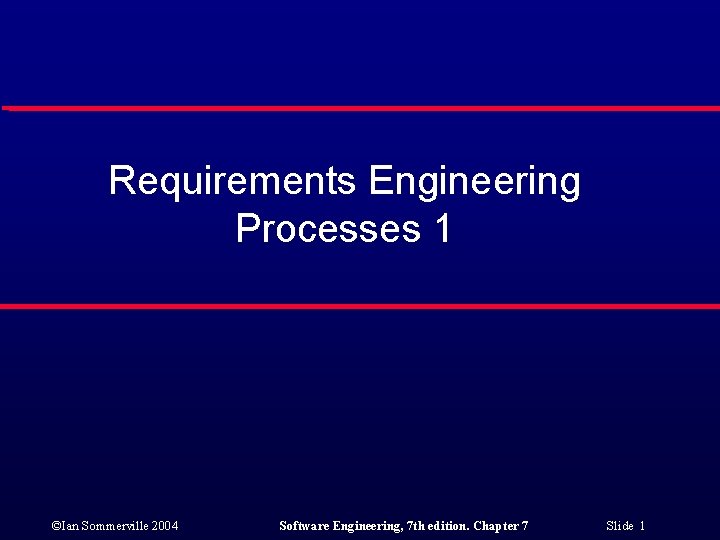 Requirements Engineering Processes 1

©Ian Sommerville 2004

Software Engineering, 7th edition. Chapter 7

Slide 1